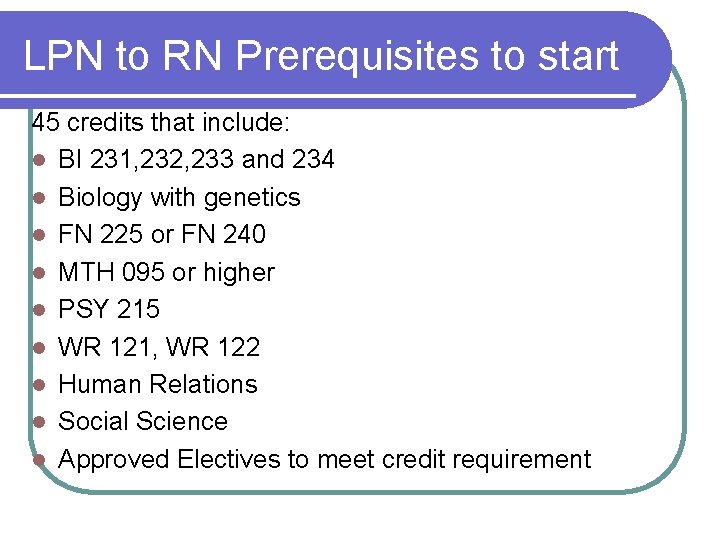 LPN to RN Prerequisites to start

45 credits that include:

- BI 231,232,233 and 234
- Biology with genetics
- FN 225 or FN 240
- MTH 095 or higher
- PSY 215
- WR 121, WR 122
- Human Relations
- Social Science
- Approved Electives to meet credit requirement